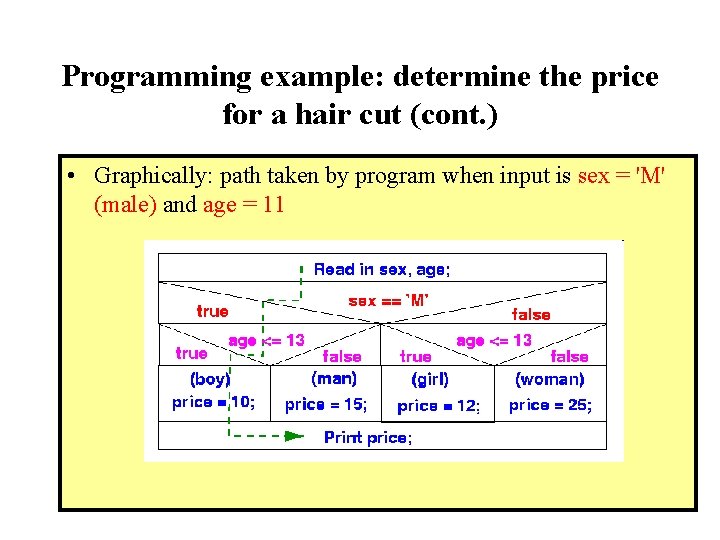 Programming example: determine the price for a hair cut (cont.)

• Graphically: path taken by program when input is sex = 'M' (male) and age = 11

Read in sex, age;

sex == 'M'

true

false

age <= 13

true

false

age <= 13

true

false

(boy)
price = 10;

(man)
price = 15;

(girl)
price = 12;

(woman)
price = 25;

Print price;